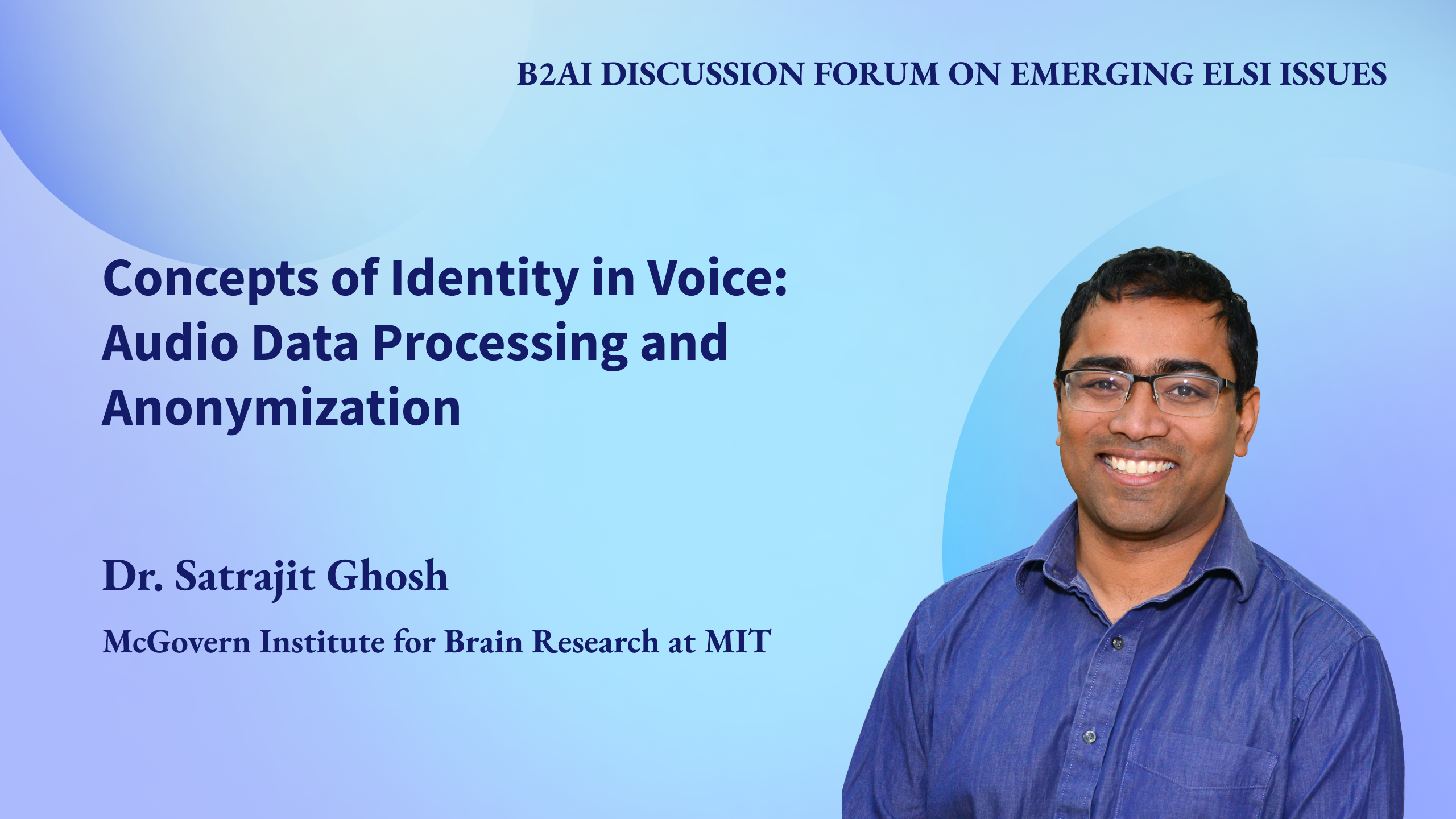 B2AI DISCUSSION FORUM ON EMERGING ELSI ISSUES

Concepts of Identity in Voice: Audio Data Processing and Anonymization

Dr. Satrajit Ghosh

McGovern Institute for Brain Research at MIT